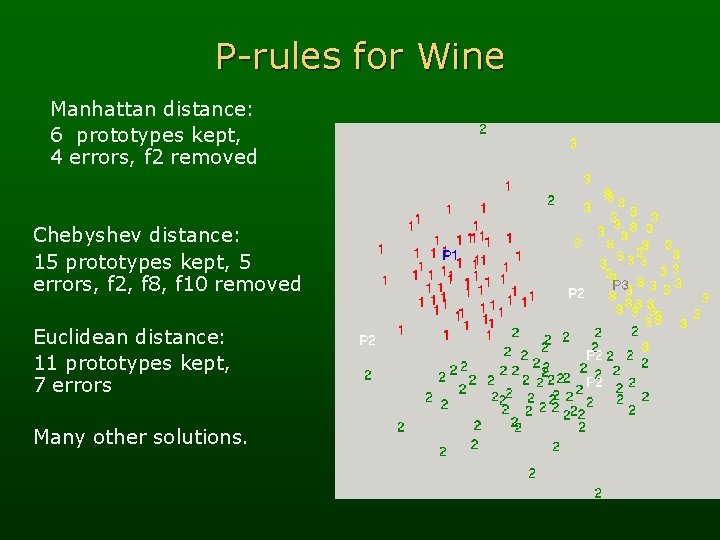 P-rules for Wine

Manhattan distance:
6 prototypes kept,
4 errors, f2 removed

Chebyshev distance:
15 prototypes kept, 5 errors, f2, f8, f10 removed

Euclidean distance:
11 prototypes kept,
7 errors

Many other solutions.

P1
P2
P3
P2
P2
P2